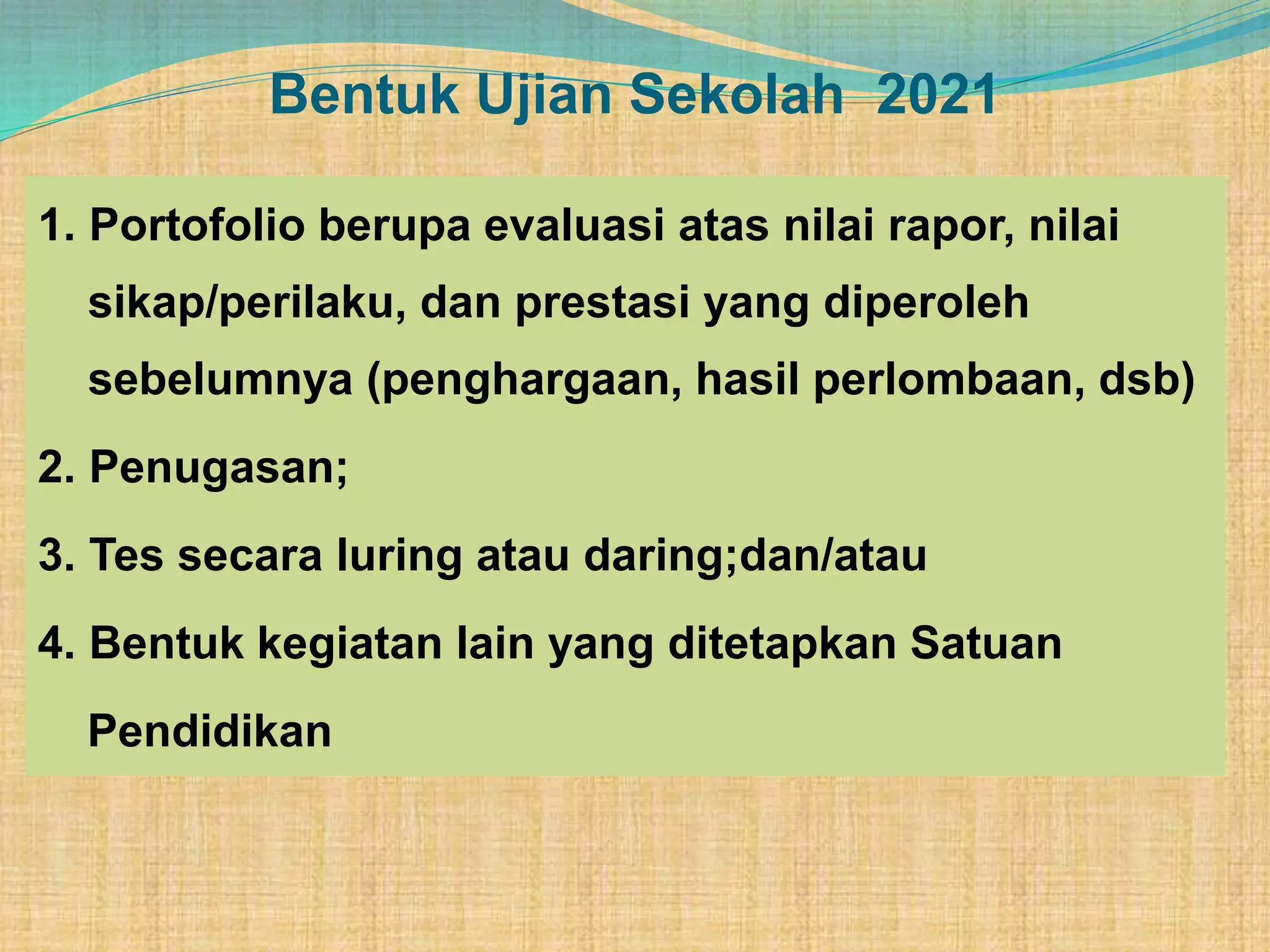 Bentuk Ujian Sekolah 2021

1. Portofolio berupa evaluasi atas nilai rapor, nilai sikap/perilaku, dan prestasi yang diperoleh sebelumnya (penghargaan, hasil perlombaan, dsb)
2. Penugasan;
3. Tes secara luring atau daring;dan/atau
4. Bentuk kegiatan lain yang ditetapkan Satuan Pendidikan